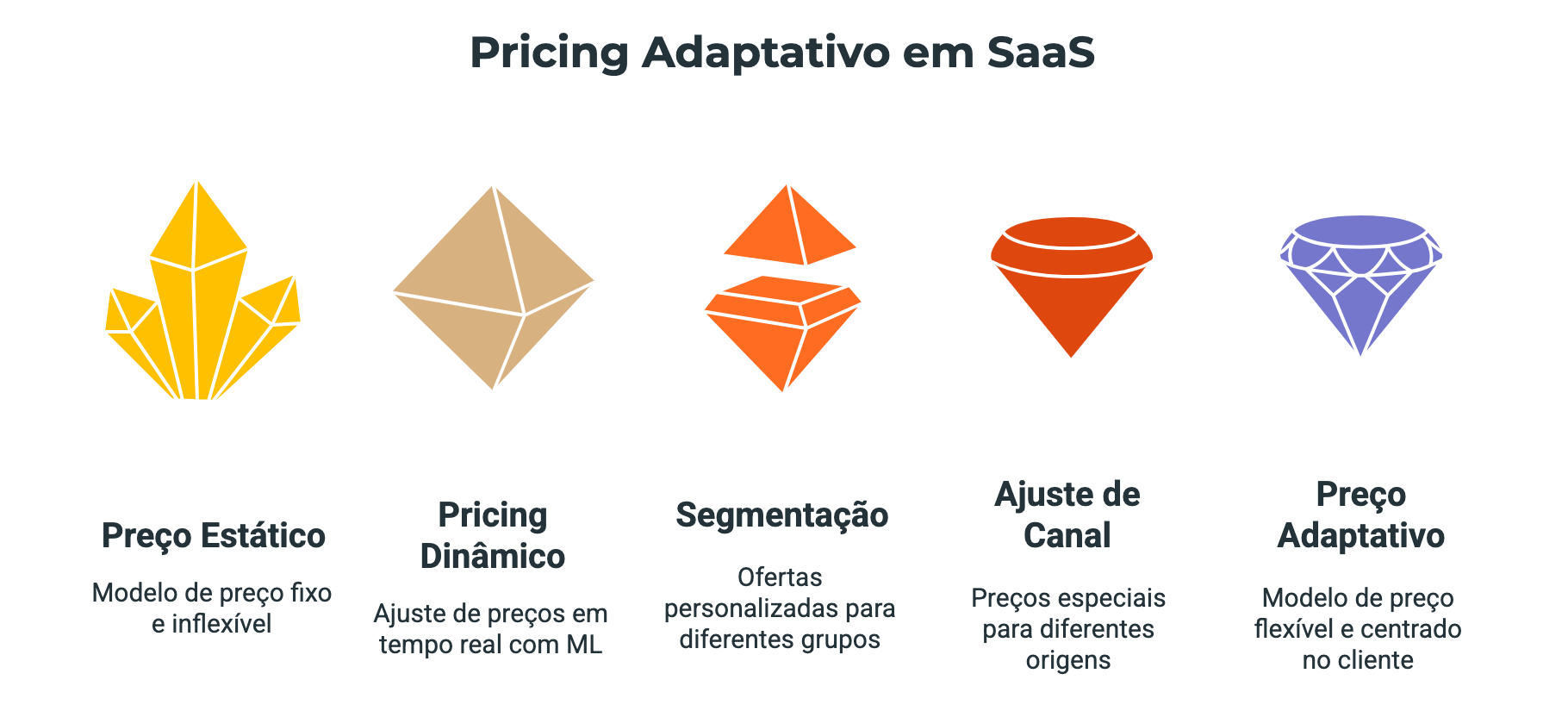 Pricing Adaptativo em SaaS

Preço Estático

Modelo de preço fixo e inflexível

Pricing Dinâmico

Ajuste de preços em tempo real com ML

Segmentação

Ofertas personalizadas para diferentes grupos

Ajuste de Canal

Preços especiais para diferentes origens

Preço Adaptativo

Modelo de preço flexível e centrado no cliente